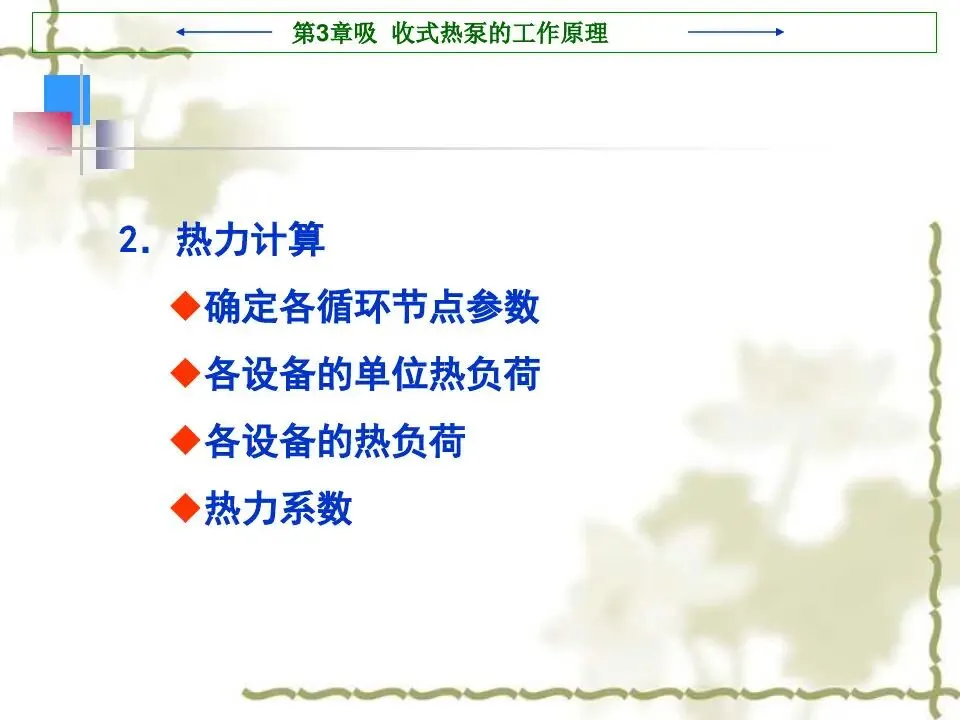 第3章吸 收式热泵的工作原理

2. 热力计算

◆确定各循环节点参数

◆各设备的单位热负荷

◆各设备的热负荷

◆热力系数